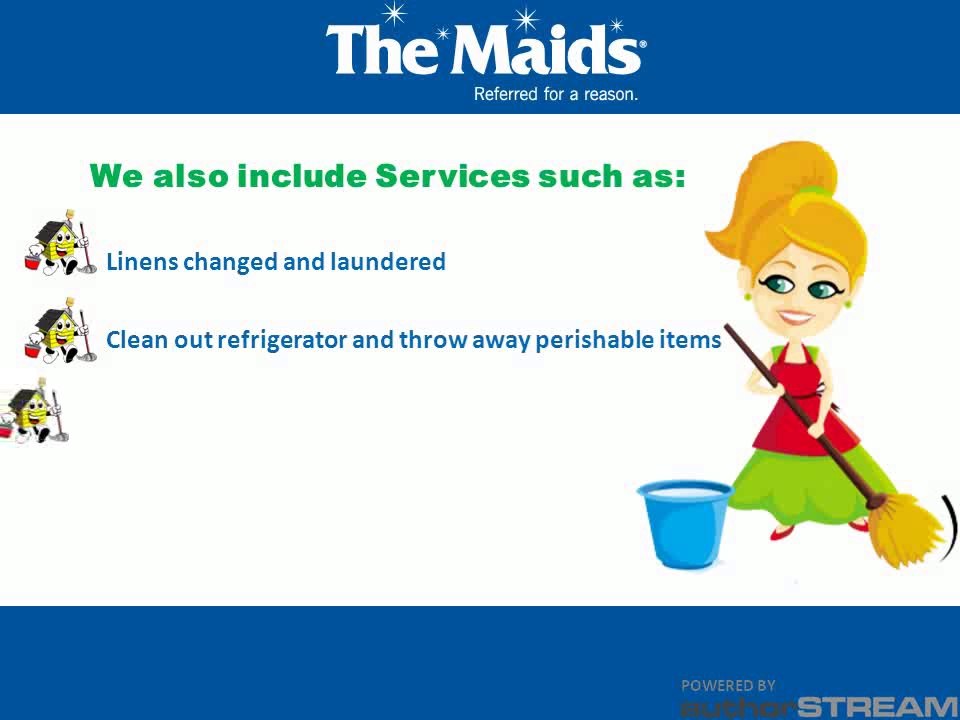 The Maids®
Referred for a reason.

We also include Services such as:

Linens changed and laundered

Clean out refrigerator and throw away perishable items

POWERED BY
authorSTREAM